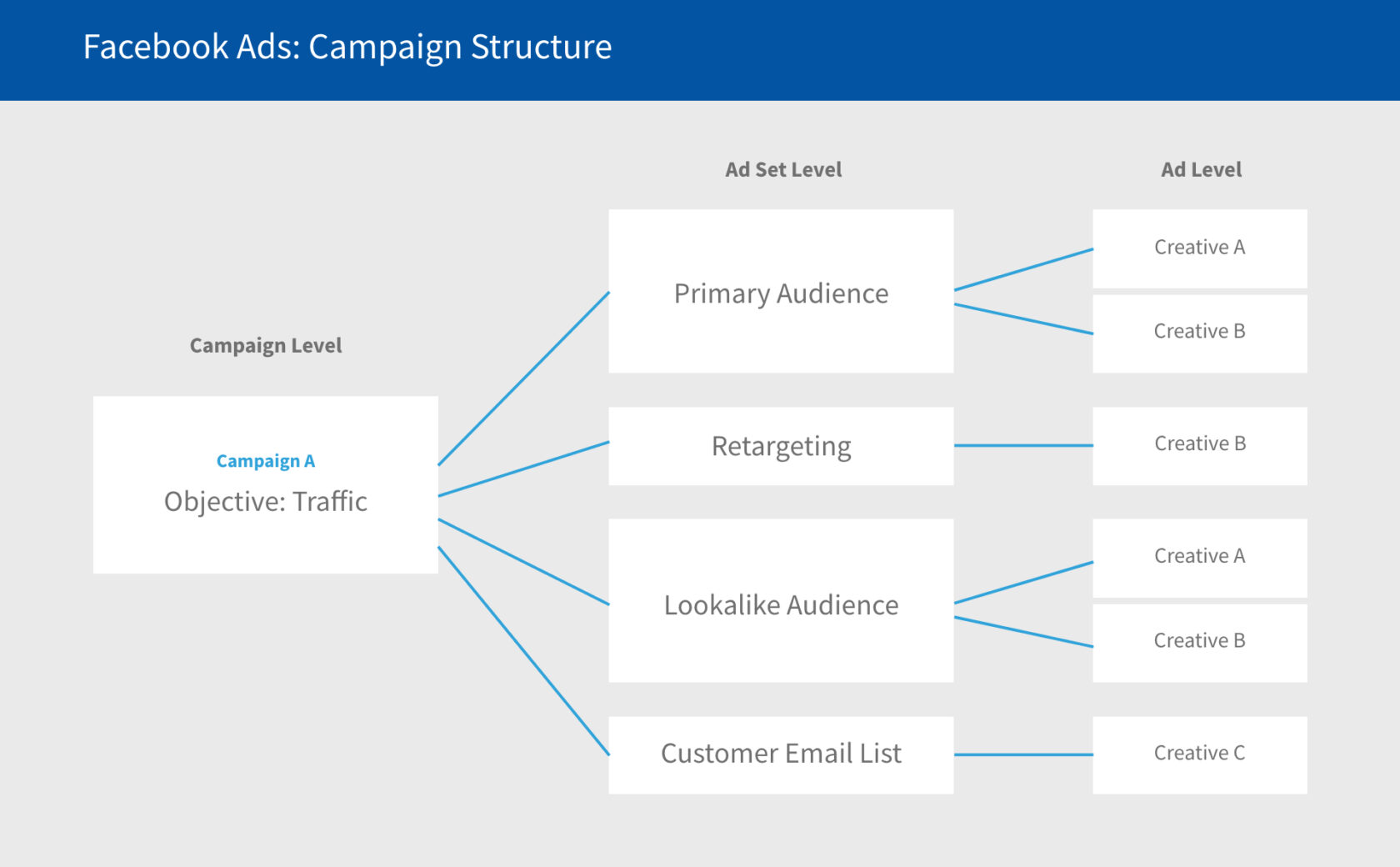 Facebook Ads: Campaign Structure

Campaign Level

Campaign A
Objective: Traffic

Ad Set Level

Primary Audience

Retargeting

Lookalike Audience

Customer Email List

Ad Level

Creative A

Creative B

Creative B

Creative A

Creative B

Creative C